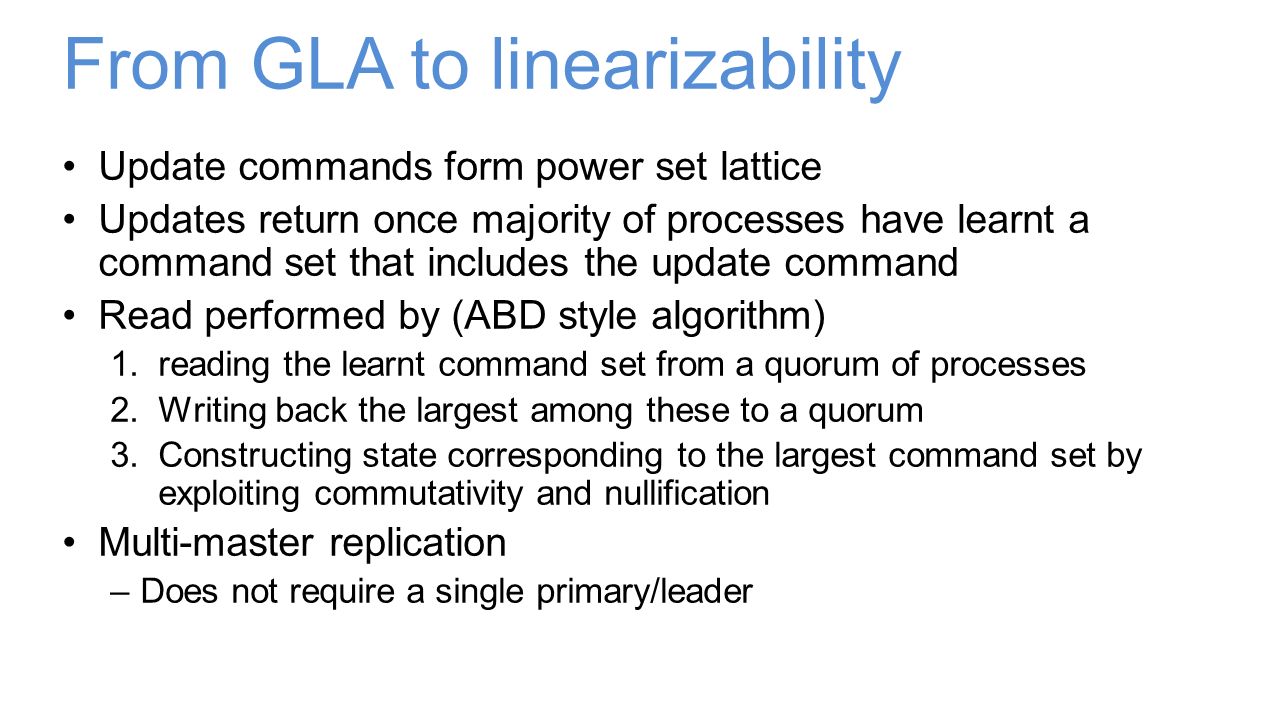 From GLA to linearizability

• Update commands form power set lattice
• Updates return once majority of processes have learnt a command set that includes the update command
• Read performed by (ABD style algorithm)
1. reading the learnt command set from a quorum of processes
2. Writing back the largest among these to a quorum
3. Constructing state corresponding to the largest command set by exploiting commutativity and nullification
• Multi-master replication
– Does not require a single primary/leader